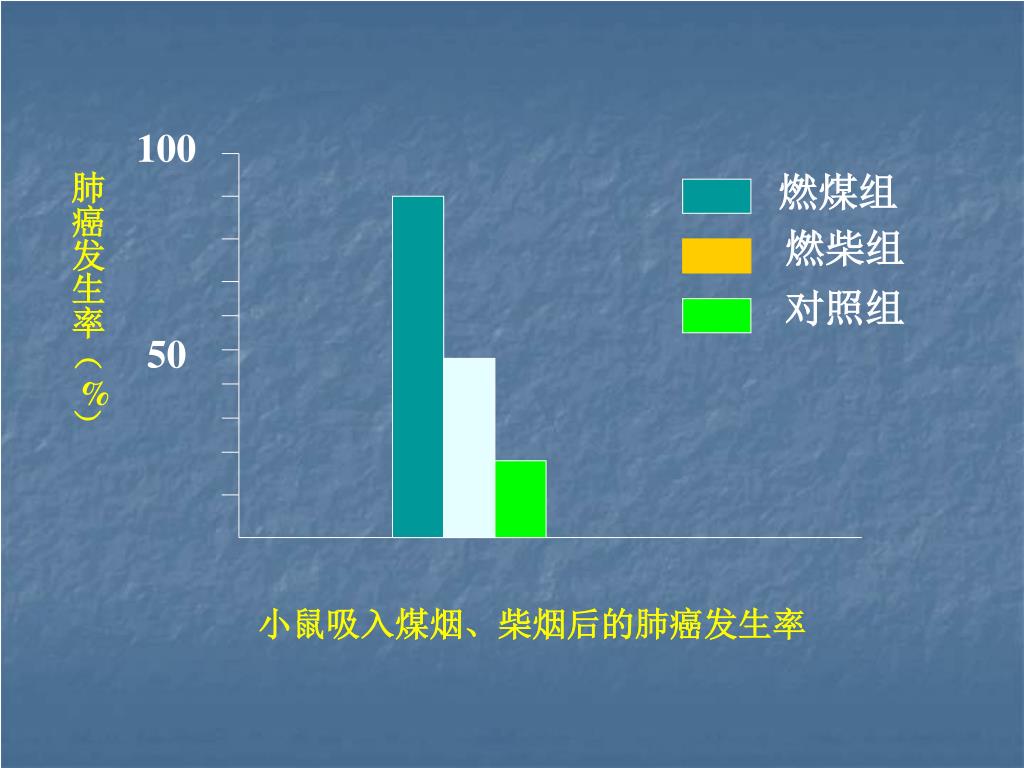 肺癌发生率（%）

100

50

燃煤组
燃柴组
对照组

小鼠吸入煤烟、柴烟后的肺癌发生率